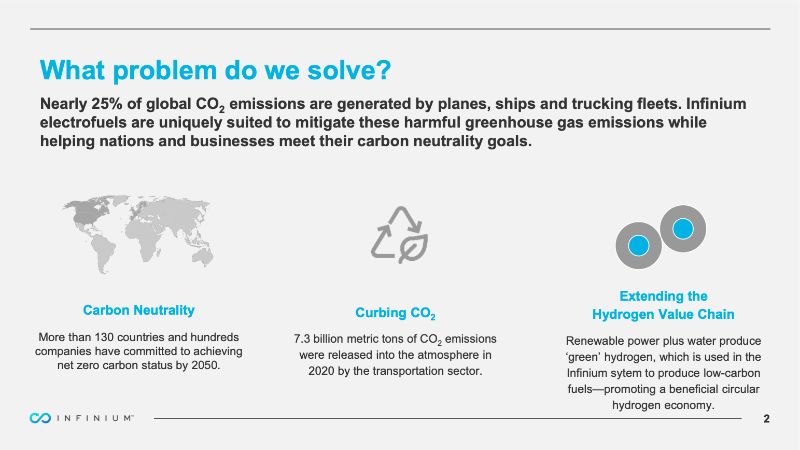 What problem do we solve?

Nearly 25% of global $CO_2$ emissions are generated by planes, ships and trucking fleets. Infinium electrofuels are uniquely suited to mitigate these harmful greenhouse gas emissions while helping nations and businesses meet their carbon neutrality goals.

Carbon Neutrality

More than 130 countries and hundreds companies have committed to achieving net zero carbon status by 2050.

Curbing $CO_2$

7.3 billion metric tons of $CO_2$ emissions were released into the atmosphere in 2020 by the transportation sector.

Extending the Hydrogen Value Chain

Renewable power plus water produce 'green' hydrogen, which is used in the Infinium sytem to produce low-carbon fuels—promoting a beneficial circular hydrogen economy.

INFINIUM™

2